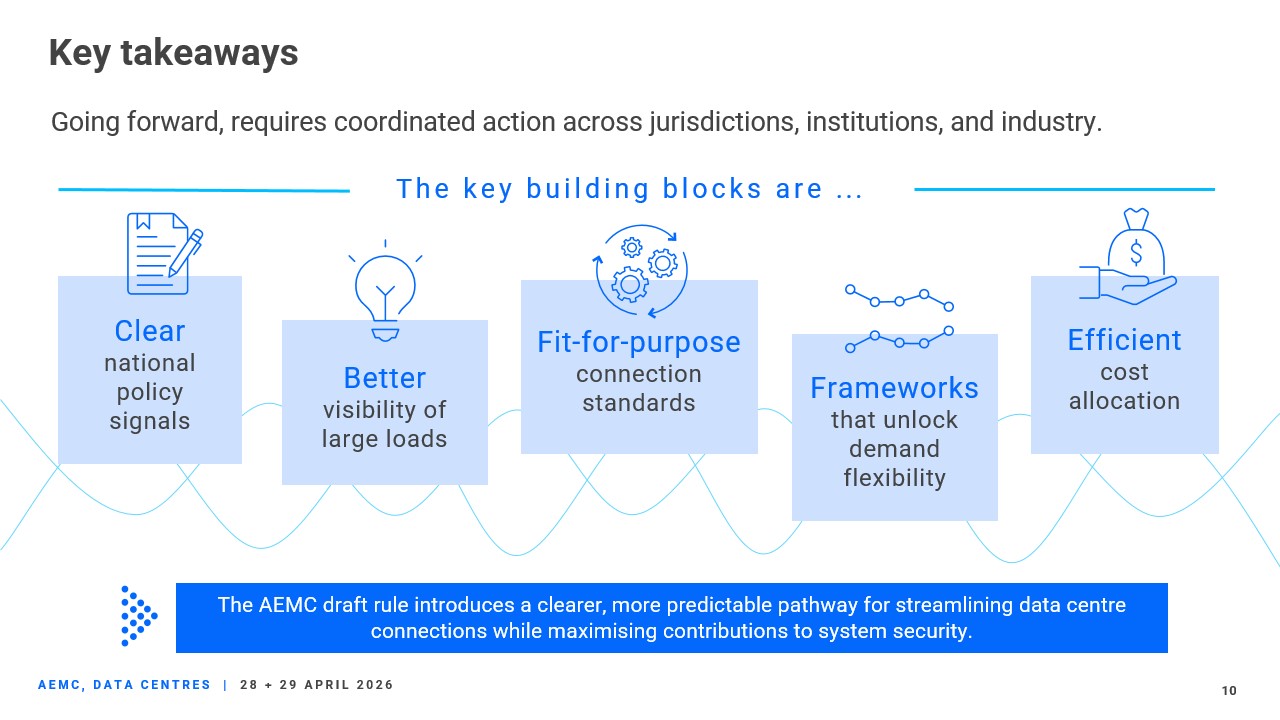 Key takeaways

Going forward, requires coordinated action across jurisdictions, institutions, and industry.

The key building blocks are ...

Clear national policy signals

Better visibility of large loads

Fit-for-purpose connection standards

Frameworks that unlock demand flexibility

Efficient cost allocation

The AEMC draft rule introduces a clearer, more predictable pathway for streamlining data centre connections while maximising contributions to system security.

AEMC, DATA CENTRES | 28 + 29 APRIL 2026

10